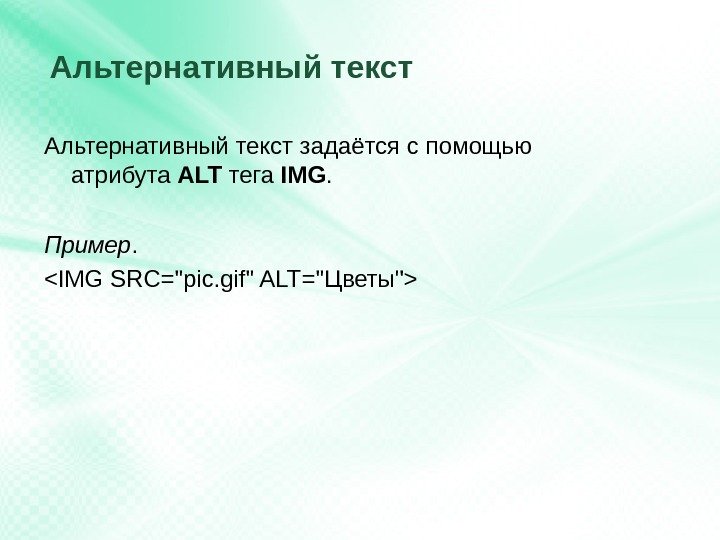 Альтернативный текст

Альтернативный текст задаётся с помощью атрибута ALT тега IMG.

Пример.
<IMG SRC="pic.gif" ALT="Цветы">